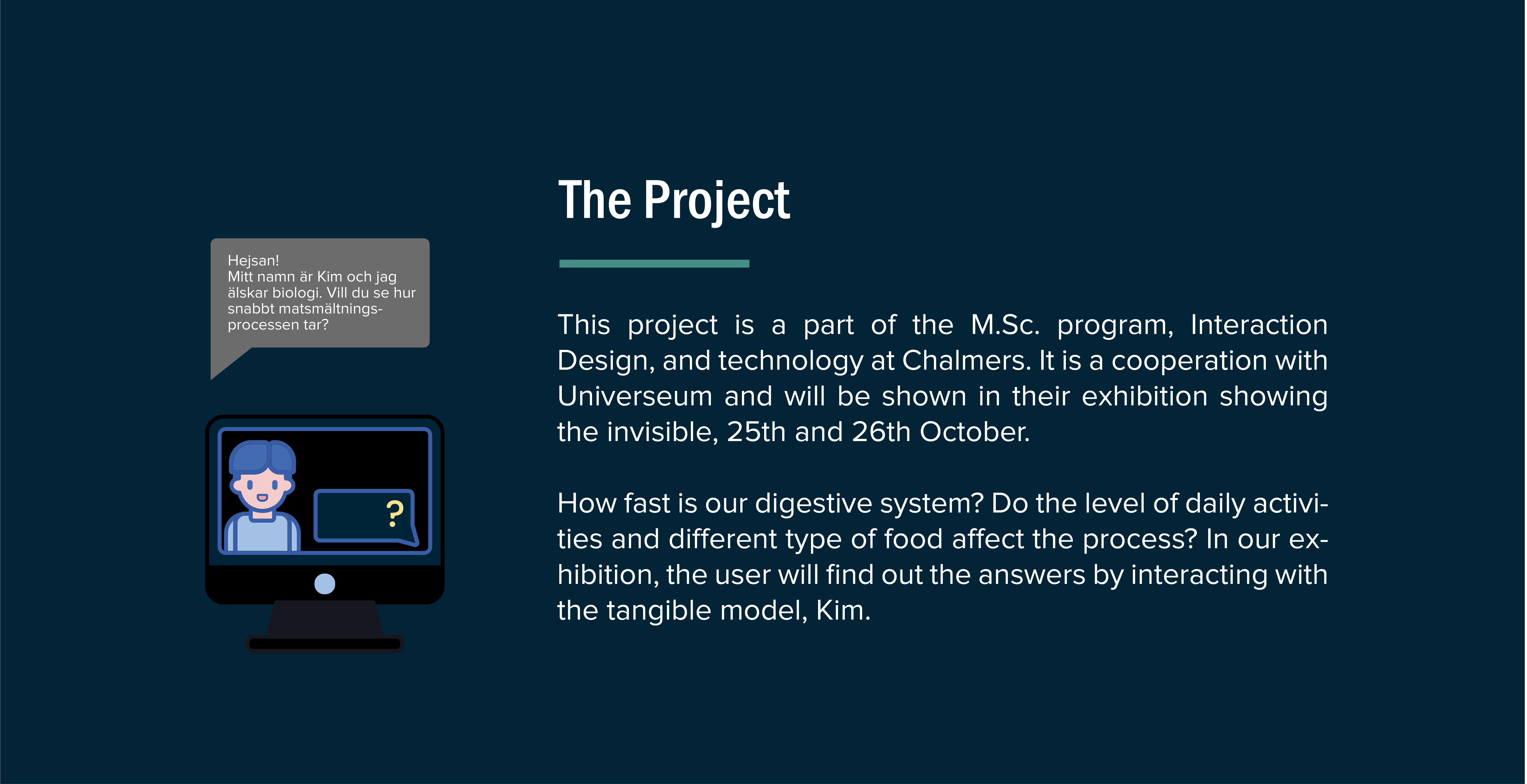 Hejsan!
Mitt namn är Kim och jag älskar biologi. Vill du se hur snabbt matsmältningsprocessen tar?

?

The Project

This project is a part of the M.Sc. program, Interaction Design, and technology at Chalmers. It is a cooperation with Universeum and will be shown in their exhibition showing the invisible, 25th and 26th October.

How fast is our digestive system? Do the level of daily activities and different type of food affect the process? In our exhibition, the user will find out the answers by interacting with the tangible model, Kim.